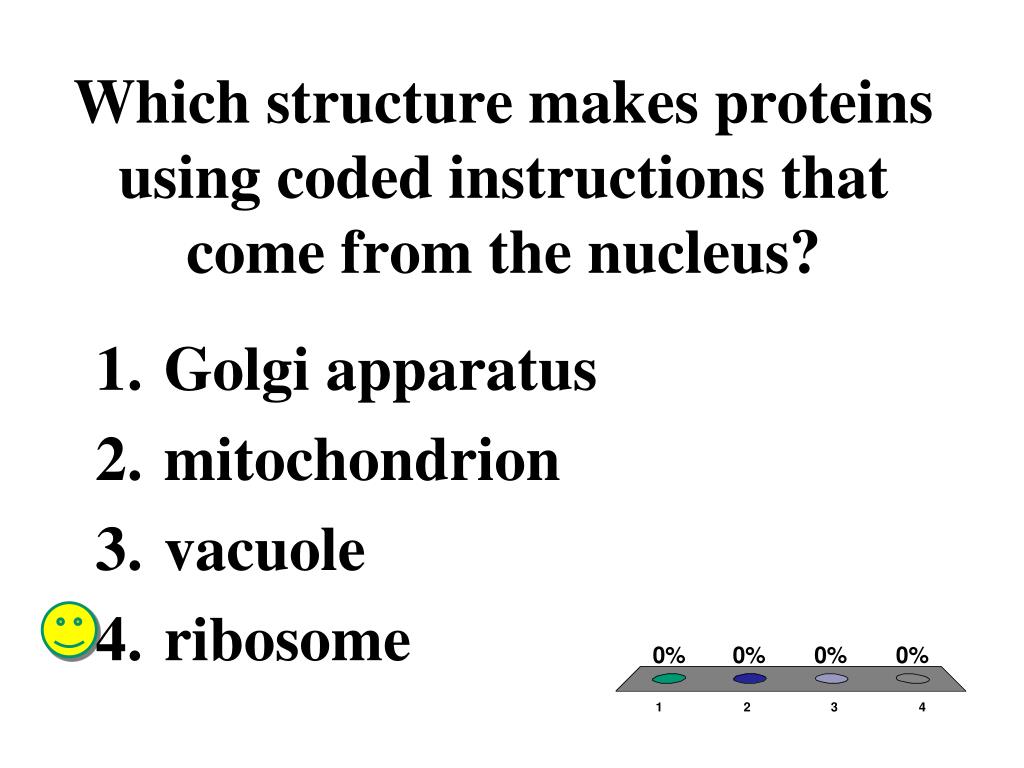 Which structure makes proteins using coded instructions that come from the nucleus?

1. Golgi apparatus
2. mitochondrion
3. vacuole
4. ribosome

0% 0% 0% 0%

1 2 3 4